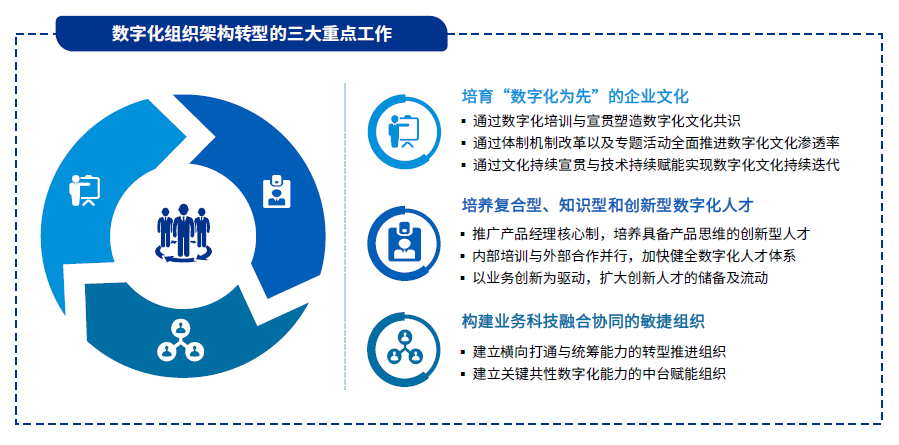 数字化组织架构转型的三大重点工作

培育“数字化为先”的企业文化
▪ 通过数字化培训与宣贯塑造数字化文化共识
▪ 通过体制机制改革以及专题活动全面推进数字化文化渗透率
▪ 通过文化持续宣贯与技术持续赋能实现数字化文化持续迭代

培养复合型、知识型和创新型数字化人才
▪ 推广产品经理核心制，培养具备产品思维的创新型人才
▪ 内部培训与外部合作并行，加快健全数字化人才体系
▪ 以业务创新为驱动，扩大创新人才的储备及流动

构建业务科技融合协同的敏捷组织
▪ 建立横向打通与统筹能力的转型推进组织
▪ 建立关键共性数字化能力的中台赋能组织